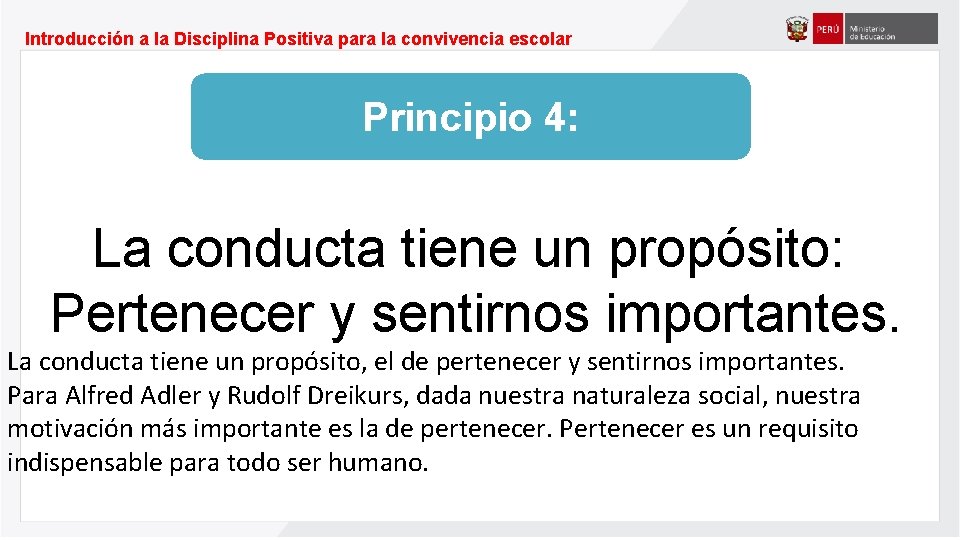 Introducción a la Disciplina Positiva para la convivencia escolar

PERÚ Ministerio de Educación

Principio 4:

La conducta tiene un propósito: Pertenecer y sentirnos importantes.

La conducta tiene un propósito, el de pertenecer y sentirnos importantes. Para Alfred Adler y Rudolf Dreikurs, dada nuestra naturaleza social, nuestra motivación más importante es la de pertenecer. Pertenecer es un requisito indispensable para todo ser humano.